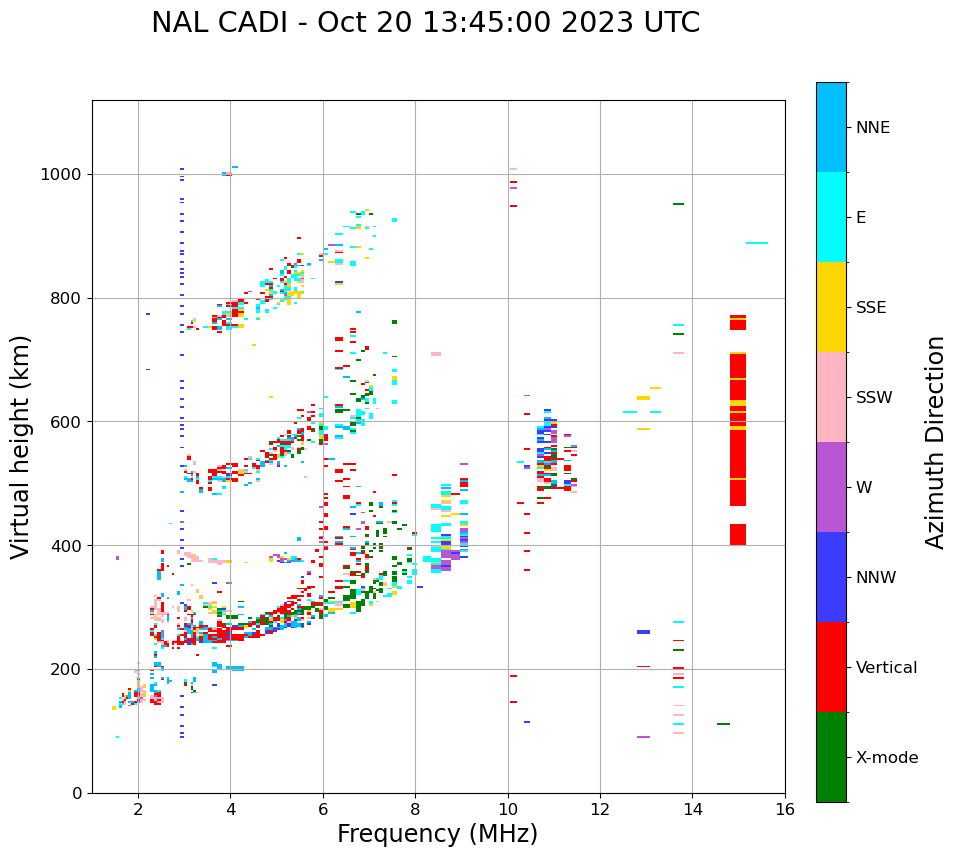 NAL CADI - Oct 20 13:45:00 2023 UTC

Virtual height (km)

1000
800
600
400
200
0

2
4
6
8
10
12
14
16

Frequency (MHz)

NNE
E
SSE
SSW
W
NNW
Vertical
X-mode

Azimuth Direction